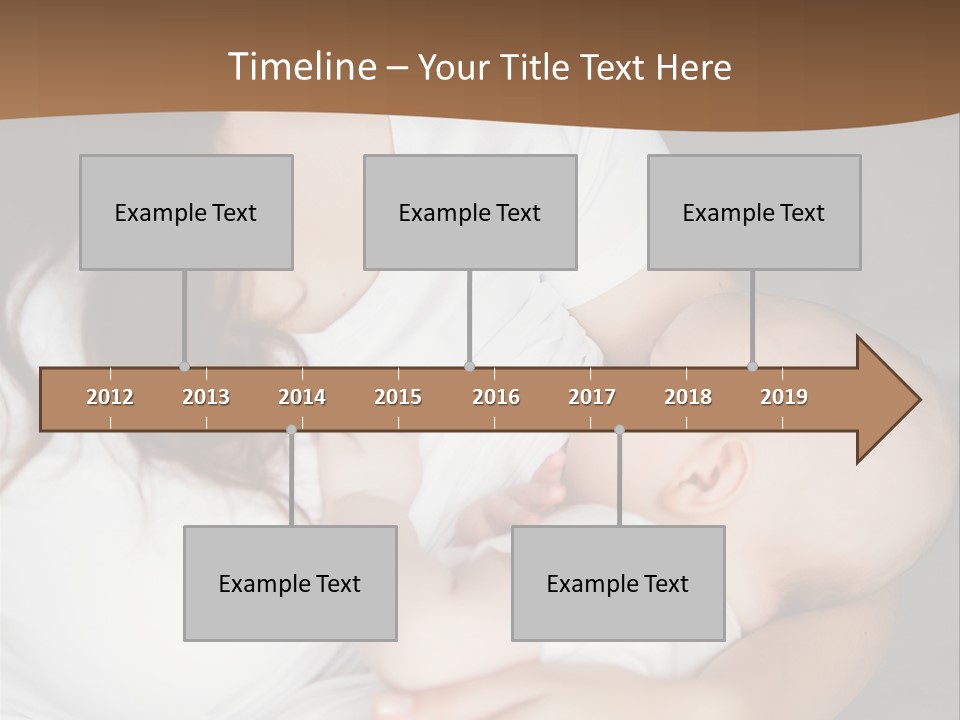 Timeline – Your Title Text Here

Example Text

Example Text

Example Text

2012 2013 2014 2015 2016 2017 2018 2019

Example Text

Example Text